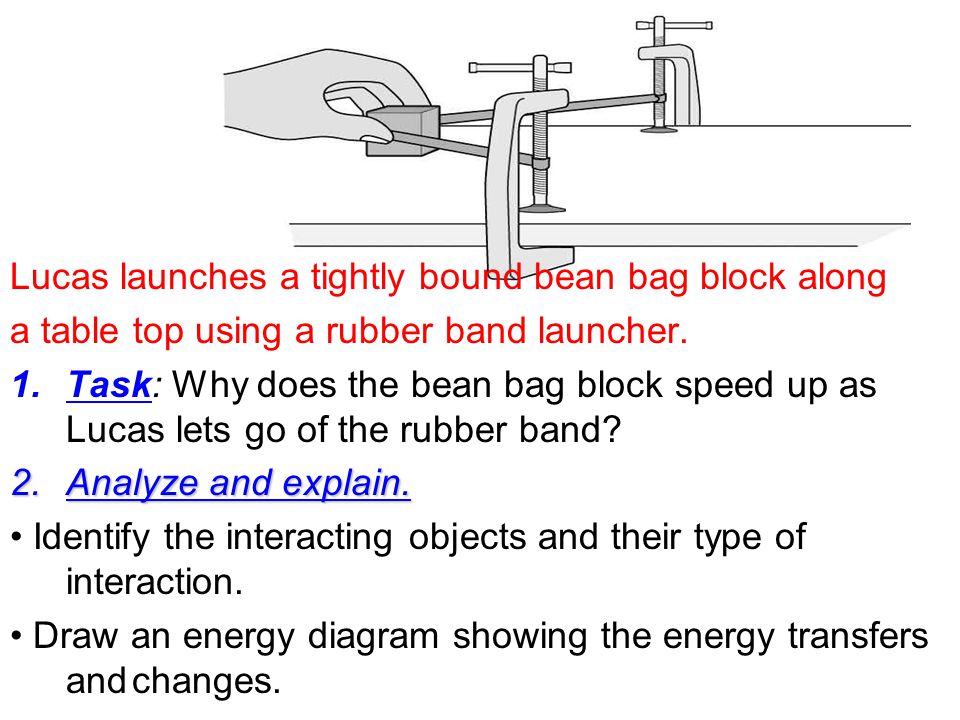 Lucas launches a tightly bound bean bag block along a table top using a rubber band launcher.

1. Task: Why does the bean bag block speed up as Lucas lets go of the rubber band?

2. Analyze and explain.

• Identify the interacting objects and their type of interaction.

• Draw an energy diagram showing the energy transfers and changes.